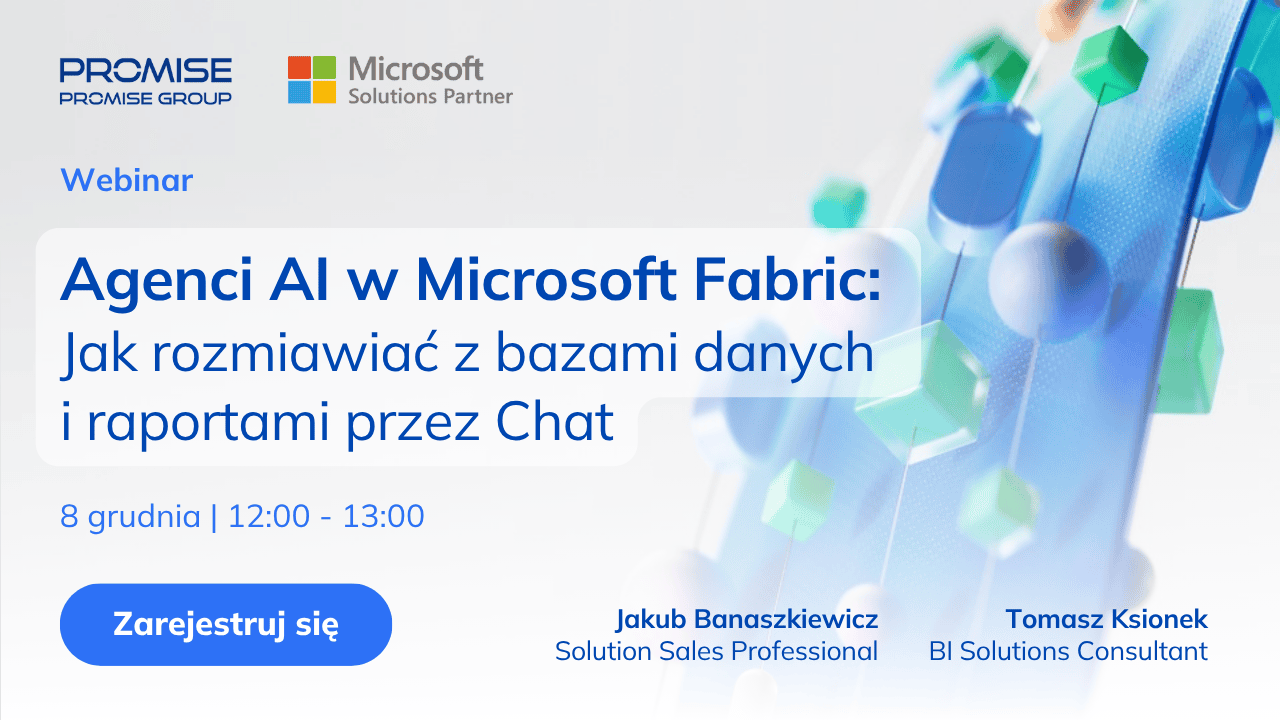 PROMISE
PROMISE GROUP

Microsoft
Solutions Partner

Webinar

Agenci AI w Microsoft Fabric:
Jak rozmiawiać z bazami danych i raportami przez Chat

8 grudnia | 12:00 - 13:00

Zarejestruj się

Jakub Banaszkiewicz
Solution Sales Professional

Tomasz Ksionek
BI Solutions Consultant